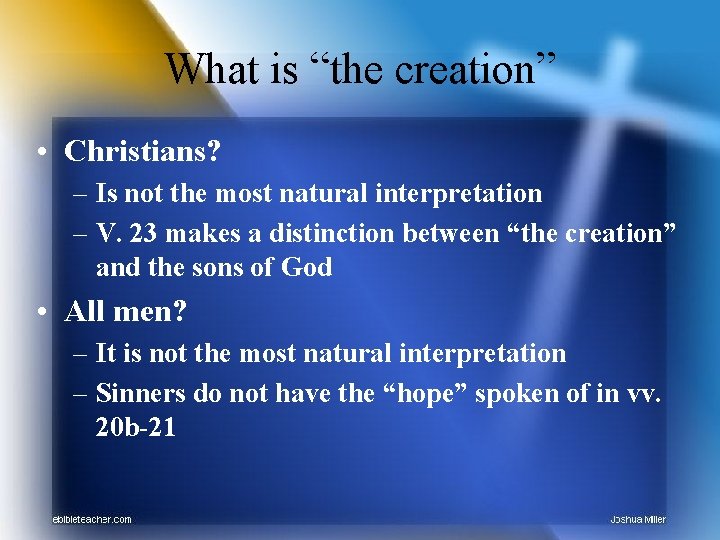 What is “the creation”

• Christians?
– Is not the most natural interpretation
– V. 23 makes a distinction between “the creation” and the sons of God

• All men?
– It is not the most natural interpretation
– Sinners do not have the “hope” spoken of in vv. 20b-21

ebibleteacher.com

Joshua Miller